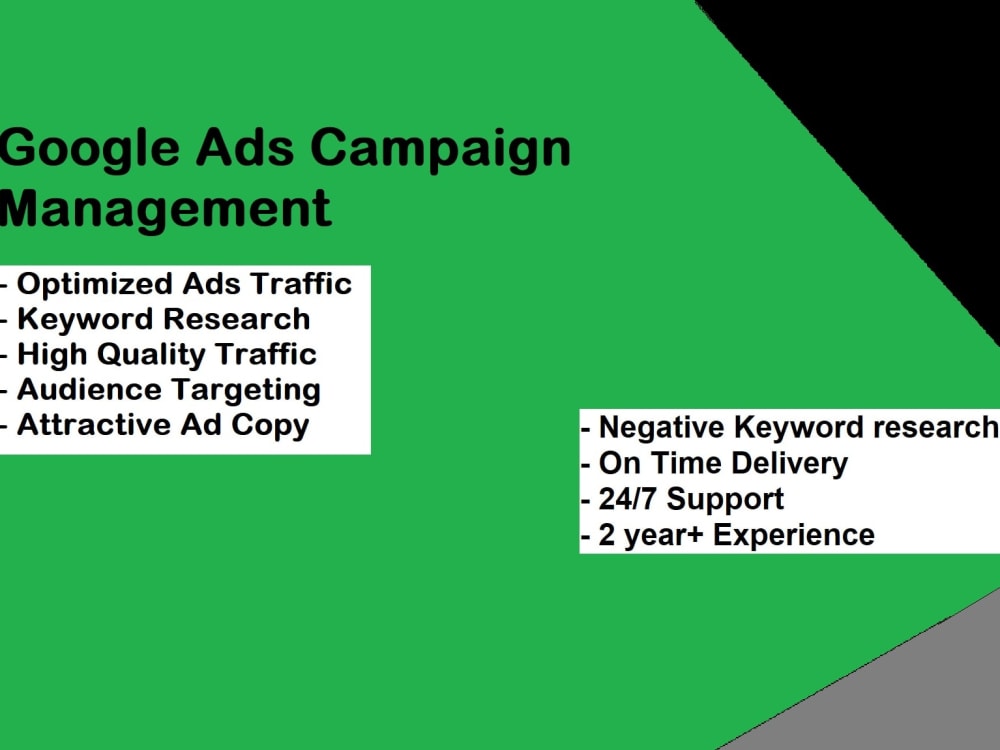 Google Ads Campaign Management

- Optimized Ads Traffic
- Keyword Research
- High Quality Traffic
- Audience Targeting
- Attractive Ad Copy

- Negative Keyword research
- On Time Delivery
- 24/7 Support
- 2 year+ Experience